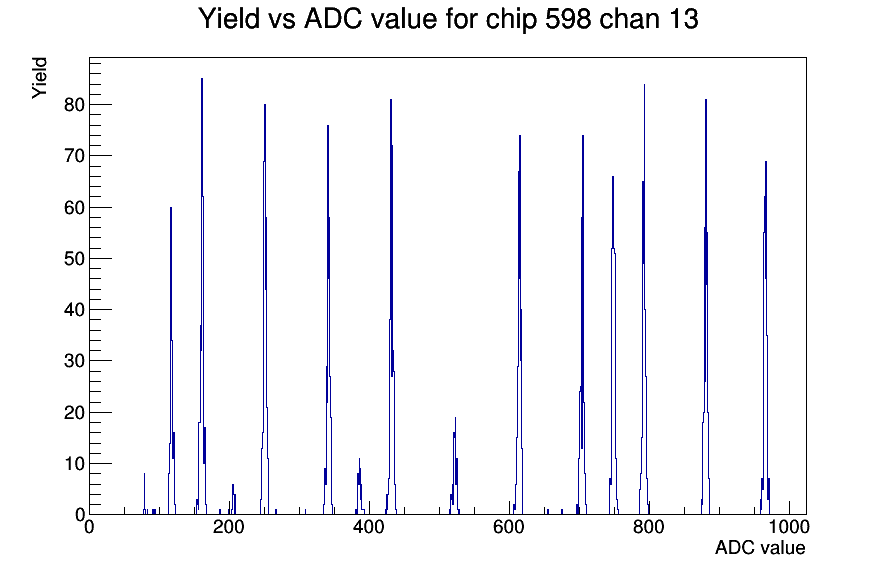 Yield vs ADC value for chip 598 chan 13

Yield

80
70
60
50
40
30
20
10
0

0
200
400
600
800
1000

ADC value